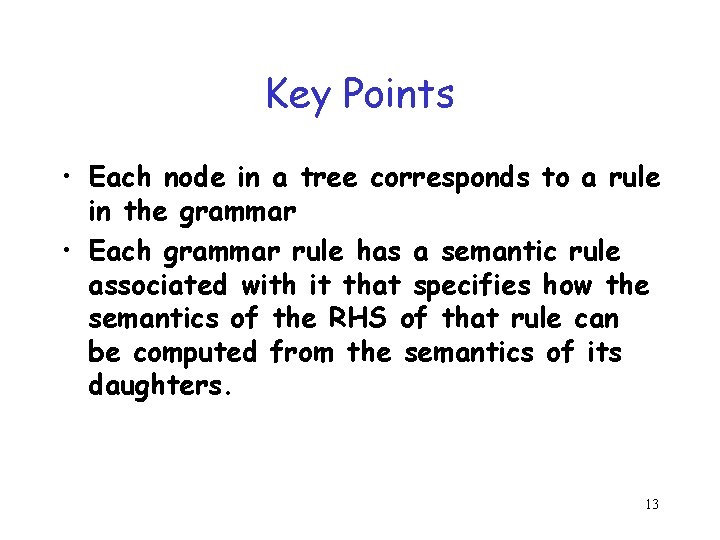 Key Points

• Each node in a tree corresponds to a rule in the grammar

• Each grammar rule has a semantic rule associated with it that specifies how the semantics of the RHS of that rule can be computed from the semantics of its daughters.

13